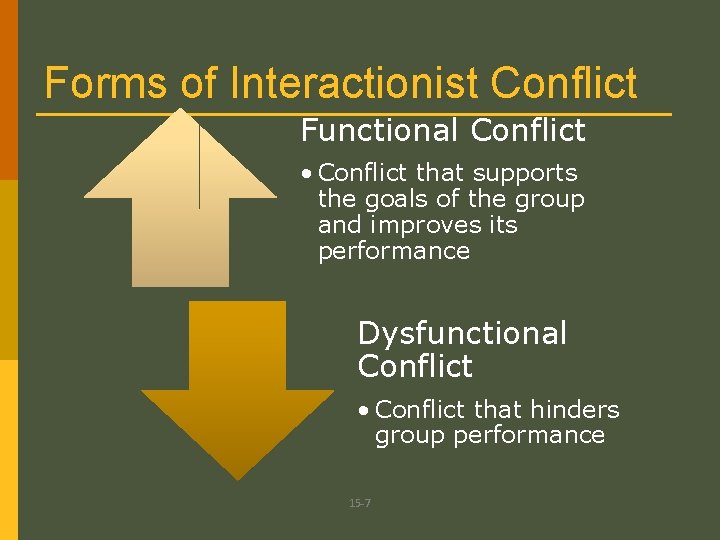 Forms of Interactionist Conflict

Functional Conflict

• Conflict that supports the goals of the group and improves its performance

Dysfunctional Conflict

• Conflict that hinders group performance

15-7